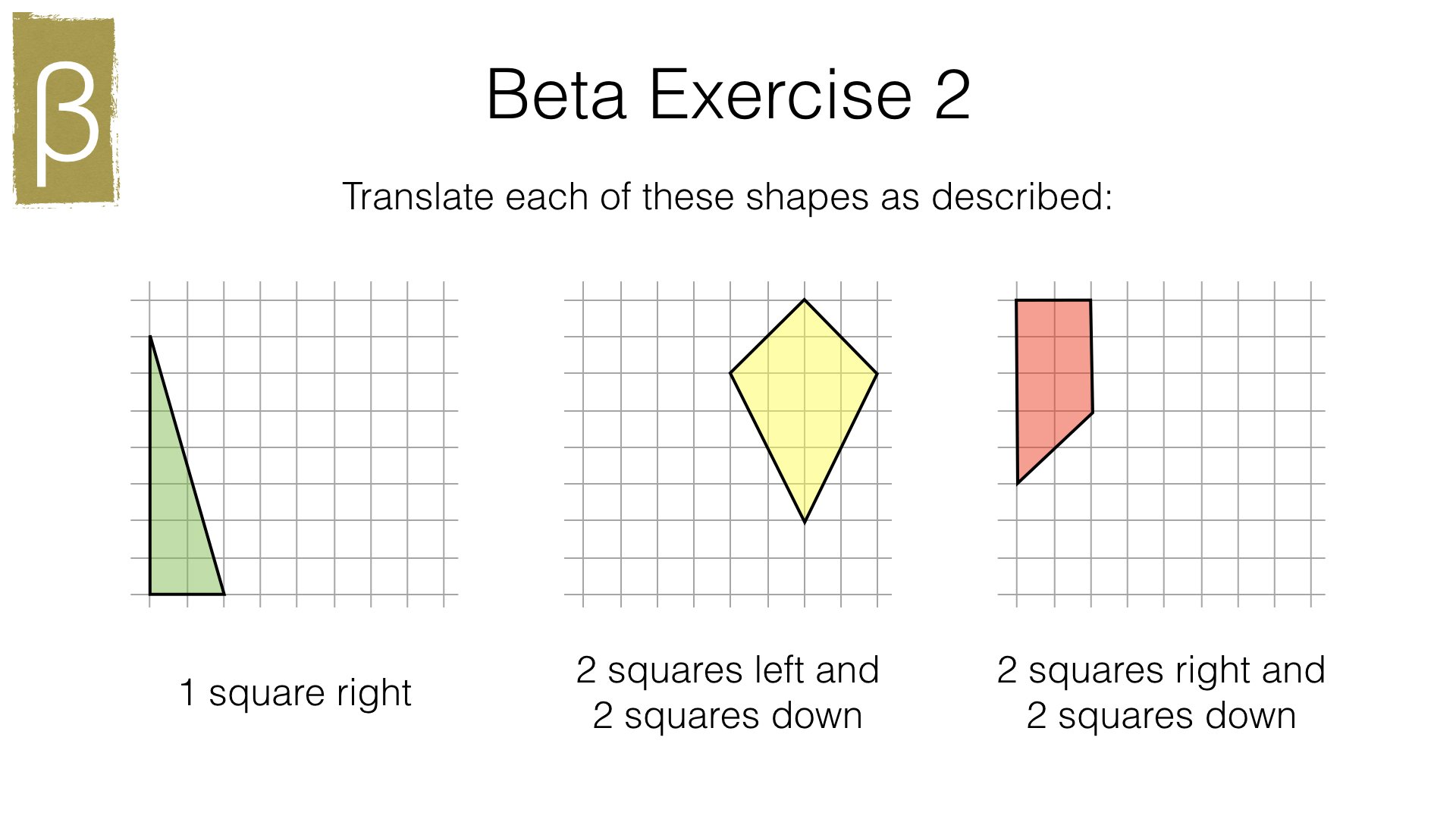 β

Beta Exercise 2

Translate each of these shapes as described:

1 square right

2 squares left and 2 squares down

2 squares right and 2 squares down